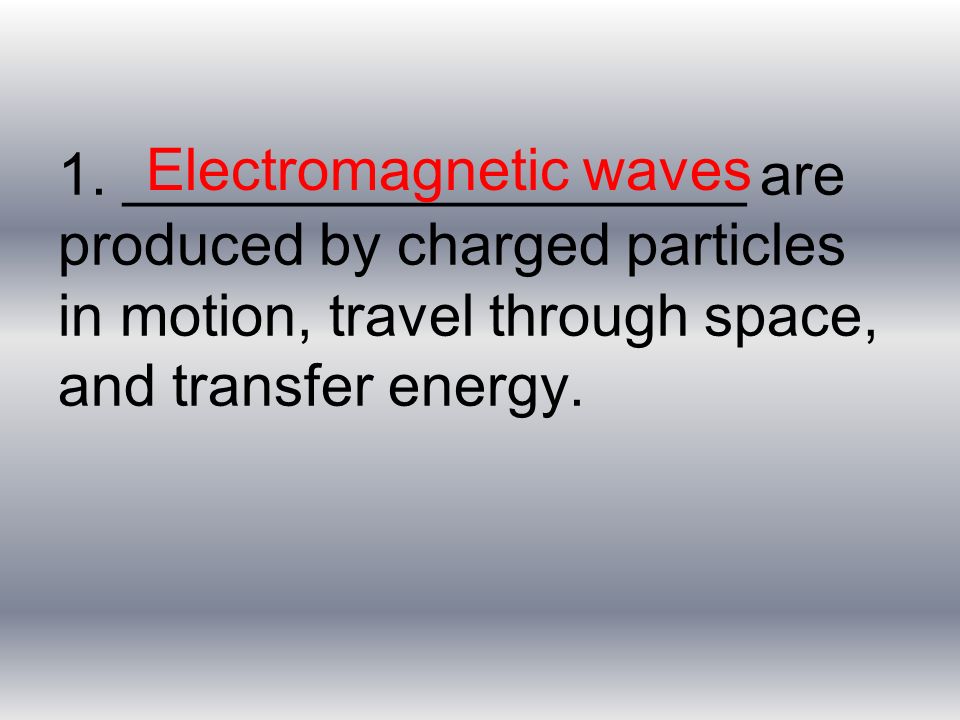 1. Electromagnetic waves are produced by charged particles in motion, travel through space, and transfer energy.